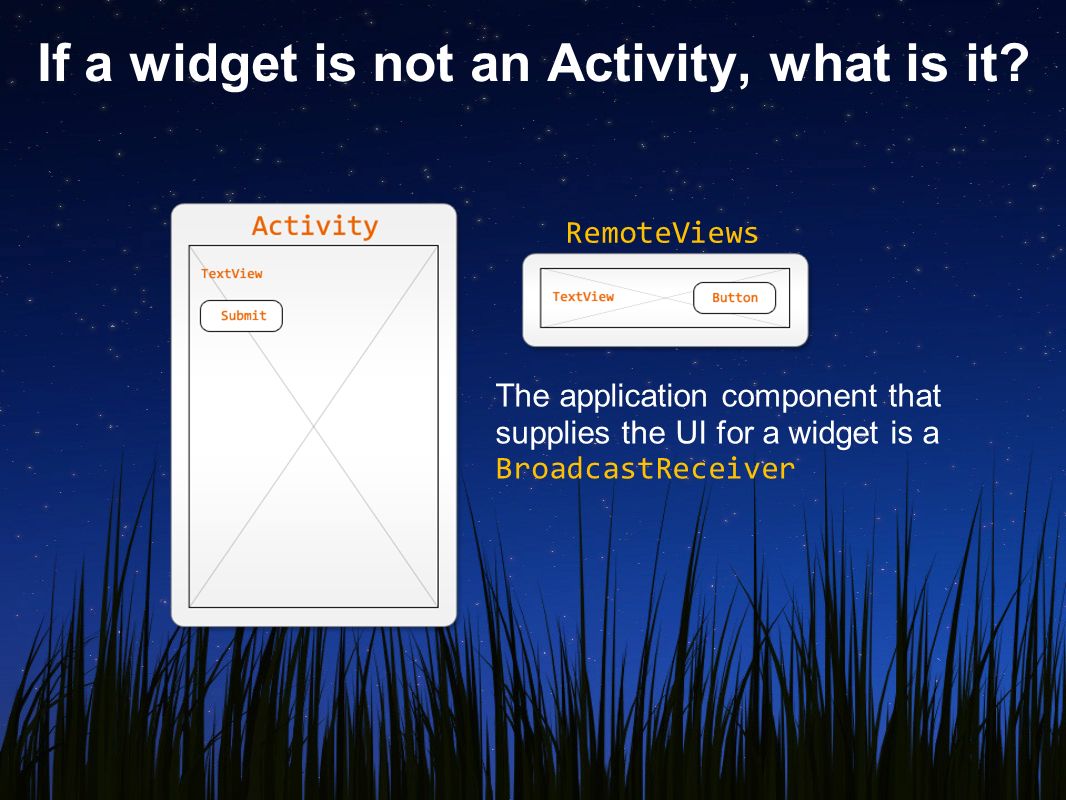 If a widget is not an Activity, what is it?

Activity

TextView

Submit

RemoteViews

TextView

Button

The application component that supplies the UI for a widget is a BroadcastReceiver